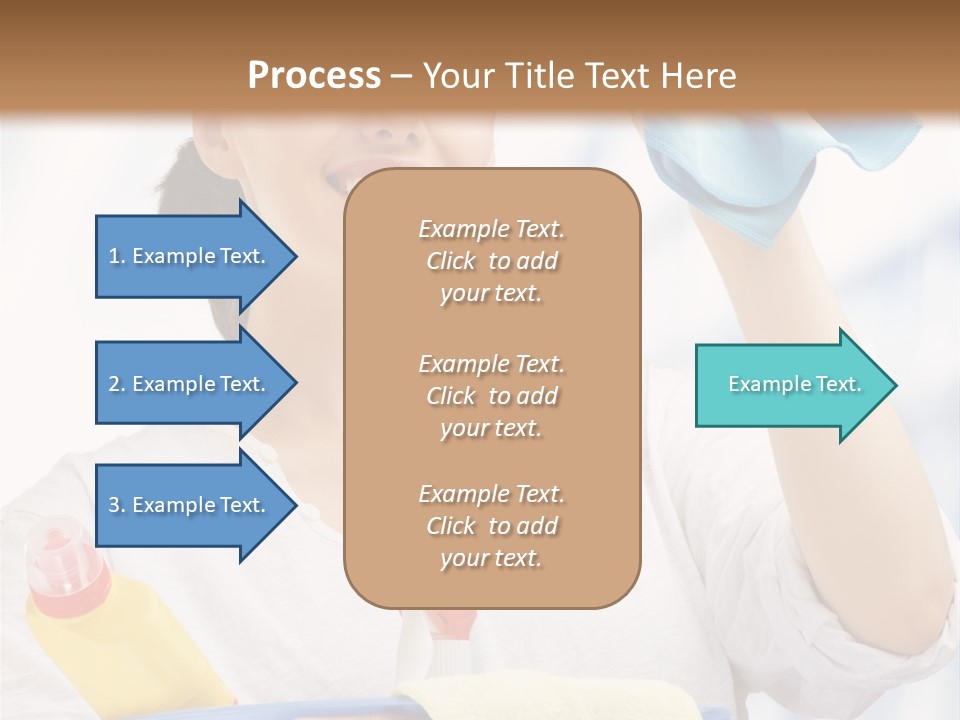 Process – Your Title Text Here

1. Example Text.

2. Example Text.

3. Example Text.

Example Text. Click to add your text.

Example Text. Click to add your text.

Example Text. Click to add your text.

Example Text.